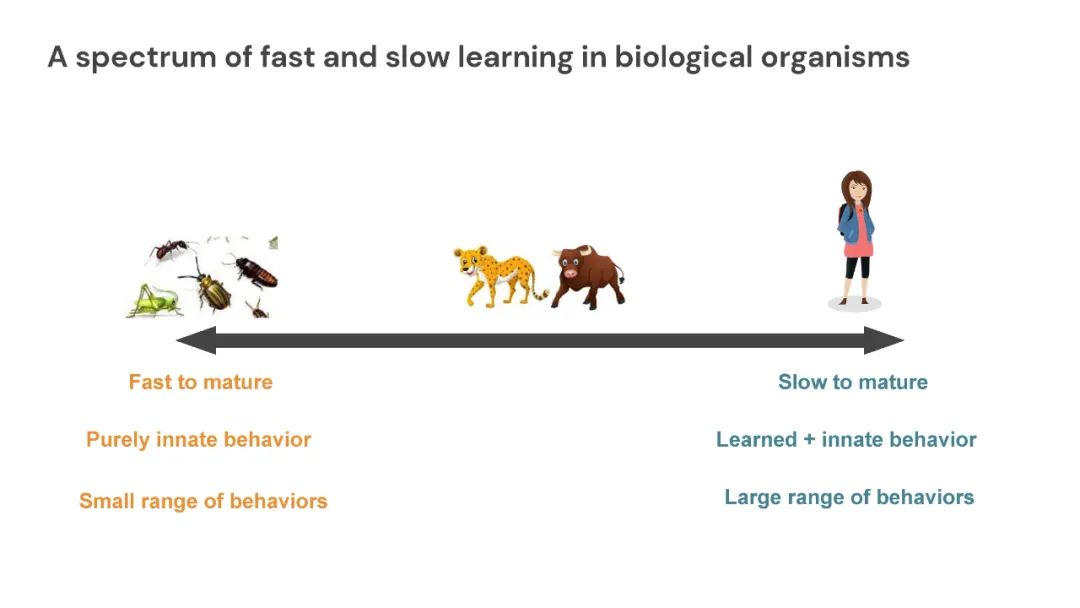 A spectrum of fast and slow learning in biological organisms

Fast to mature

Purely innate behavior

Small range of behaviors

Slow to mature

Learned + innate behavior

Large range of behaviors